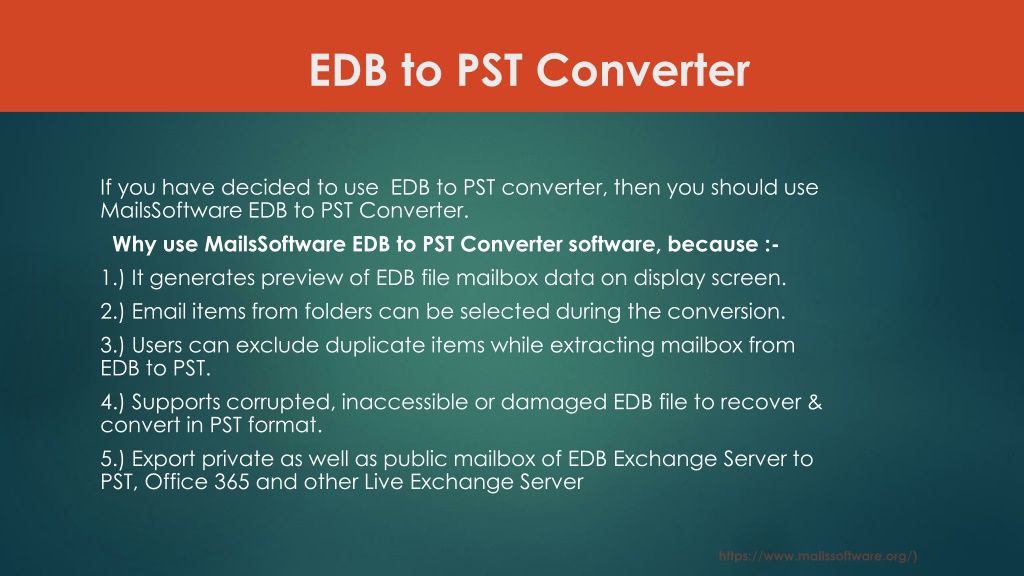 EDB to PST Converter

If you have decided to use  EDB to PST converter, then you should use MailsSoftware EDB to PST Converter.

Why use MailsSoftware EDB to PST Converter software, because :-

1.) It generates preview of EDB file mailbox data on display screen.

2.) Email items from folders can be selected during the conversion.

3.) Users can exclude duplicate items while extracting mailbox from EDB to PST.

4.) Supports corrupted, inaccessible or damaged EDB file to recover & convert in PST format.

5.) Export private as well as public mailbox of EDB Exchange Server to PST, Office 365 and other Live Exchange Server

https://www.mailssoftware.org/)